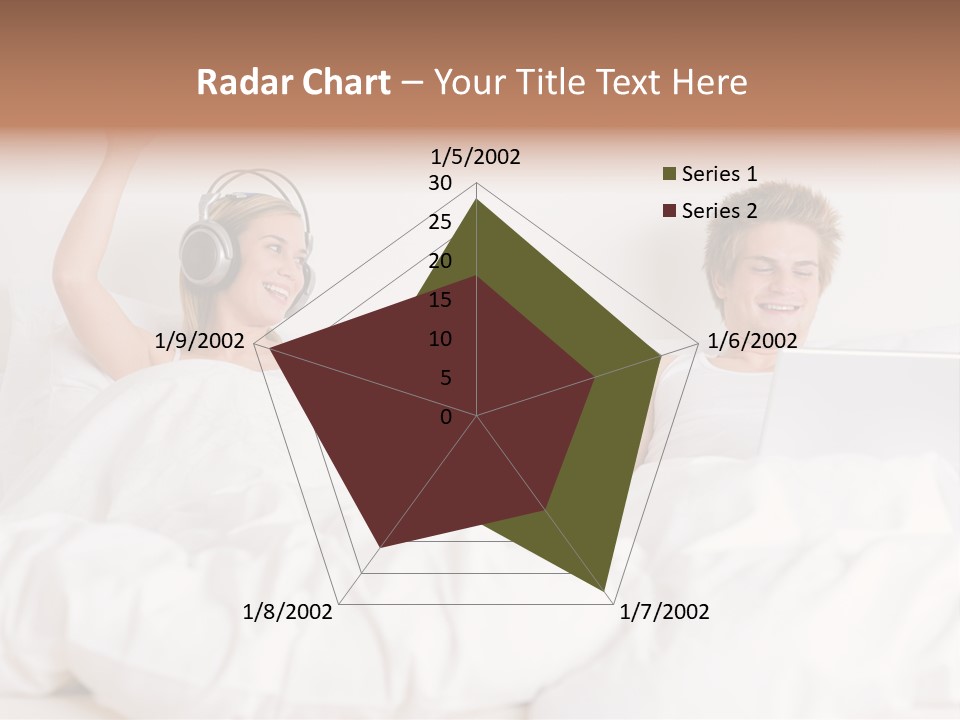 Radar Chart – Your Title Text Here

1/5/2002
30
25
20
15
10
5
0
1/6/2002
1/7/2002
1/8/2002
1/9/2002

Series 1
Series 2